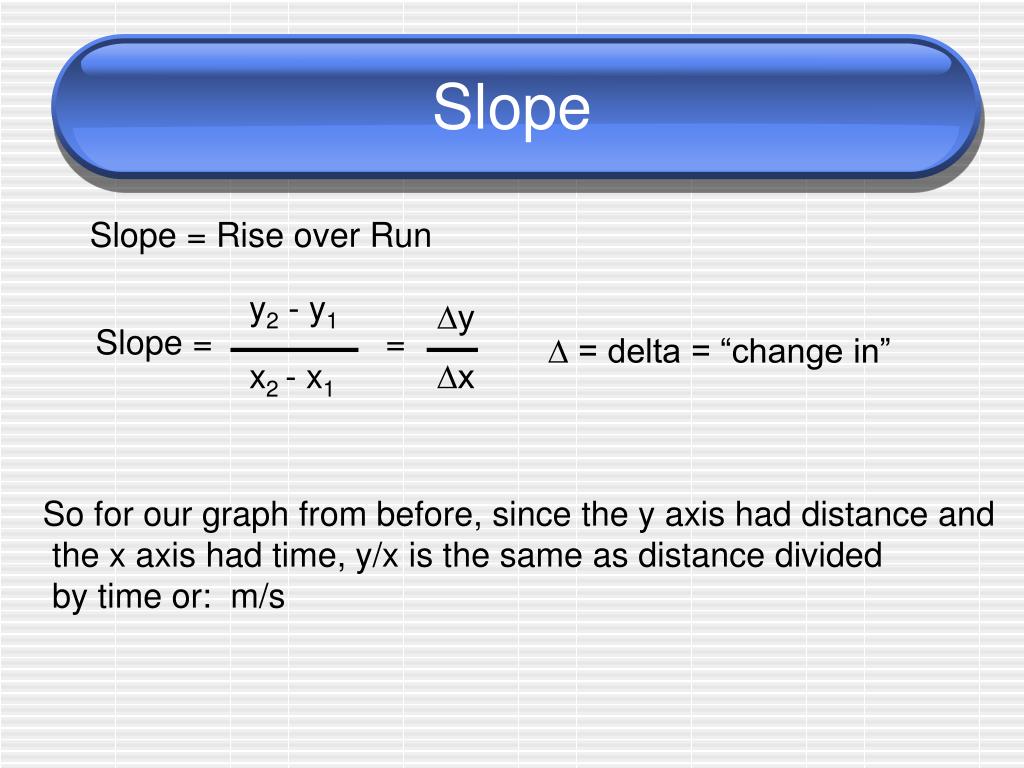 Slope

Slope = Rise over Run

Slope = $\frac{y_2 - y_1}{x_2 - x_1}$ = $\frac{\Delta y}{\Delta x}$   $\Delta$ = delta = “change in”

So for our graph from before, since the y axis had distance and the x axis had time, y/x is the same as distance divided by time or:  m/s